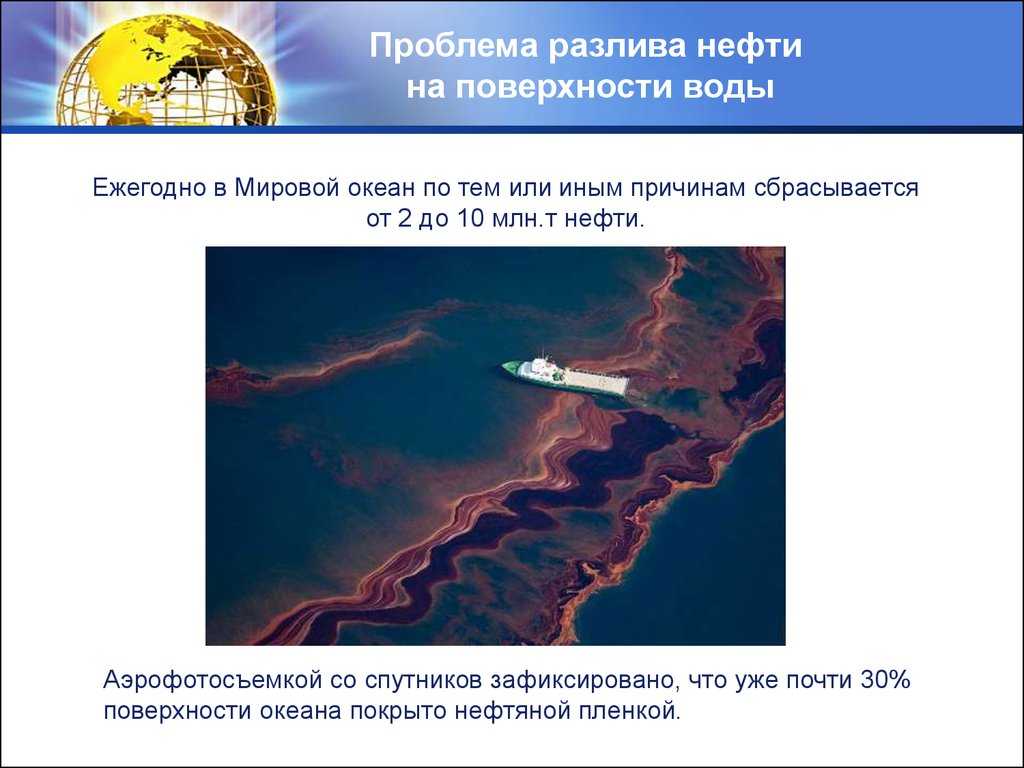 Проблема разлива нефти на поверхности воды

Ежегодно в Мировой океан по тем или иным причинам сбрасывается от 2 до 10 млн.т нефти.

Аэрофотосъемкой со спутников зафиксировано, что уже почти 30% поверхности океана покрыто нефтяной пленкой.